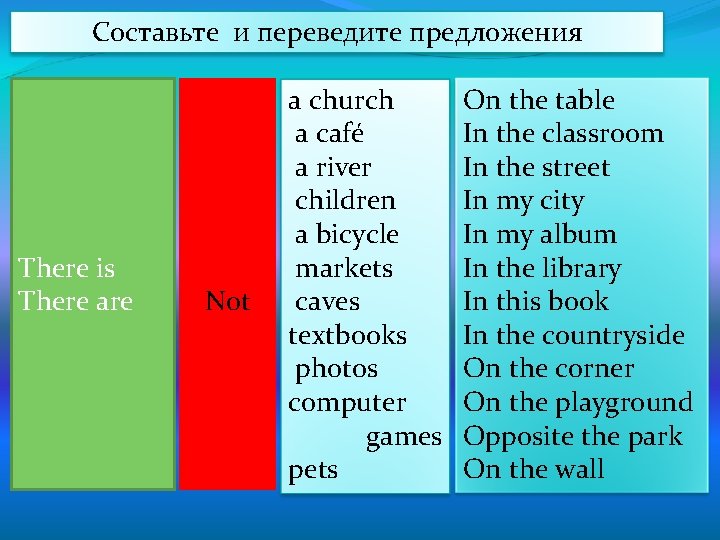 Составьте и переведите предложения

There is
There are

Not

a church
a café
a river
children
a bicycle
markets
caves
textbooks
photos
computer games
pets

On the table
In the classroom
In the street
In my city
In my album
In the library
In this book
In the countryside
On the corner
On the playground
Opposite the park
On the wall